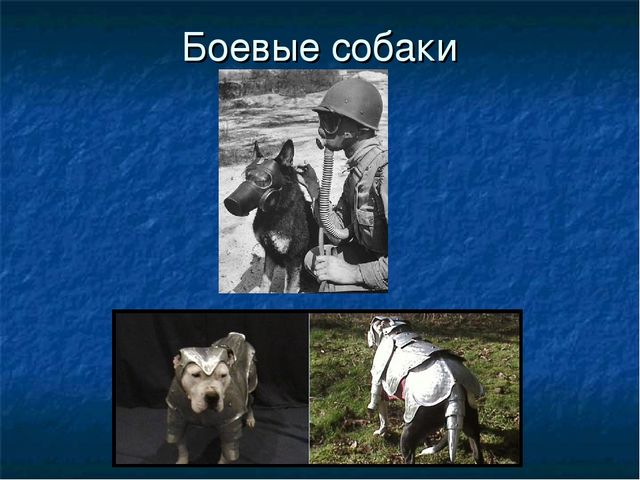 Боевые собаки